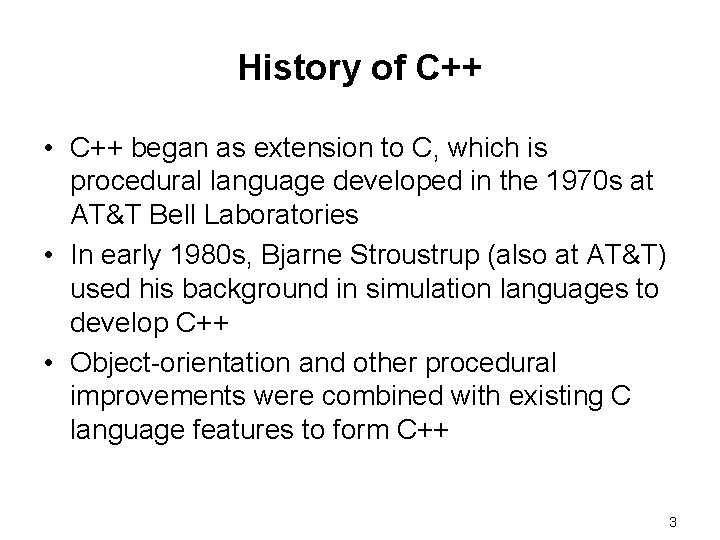 History of C++

• C++ began as extension to C, which is procedural language developed in the 1970s at AT&T Bell Laboratories

• In early 1980s, Bjarne Stroustrup (also at AT&T) used his background in simulation languages to develop C++

• Object-orientation and other procedural improvements were combined with existing C language features to form C++

3